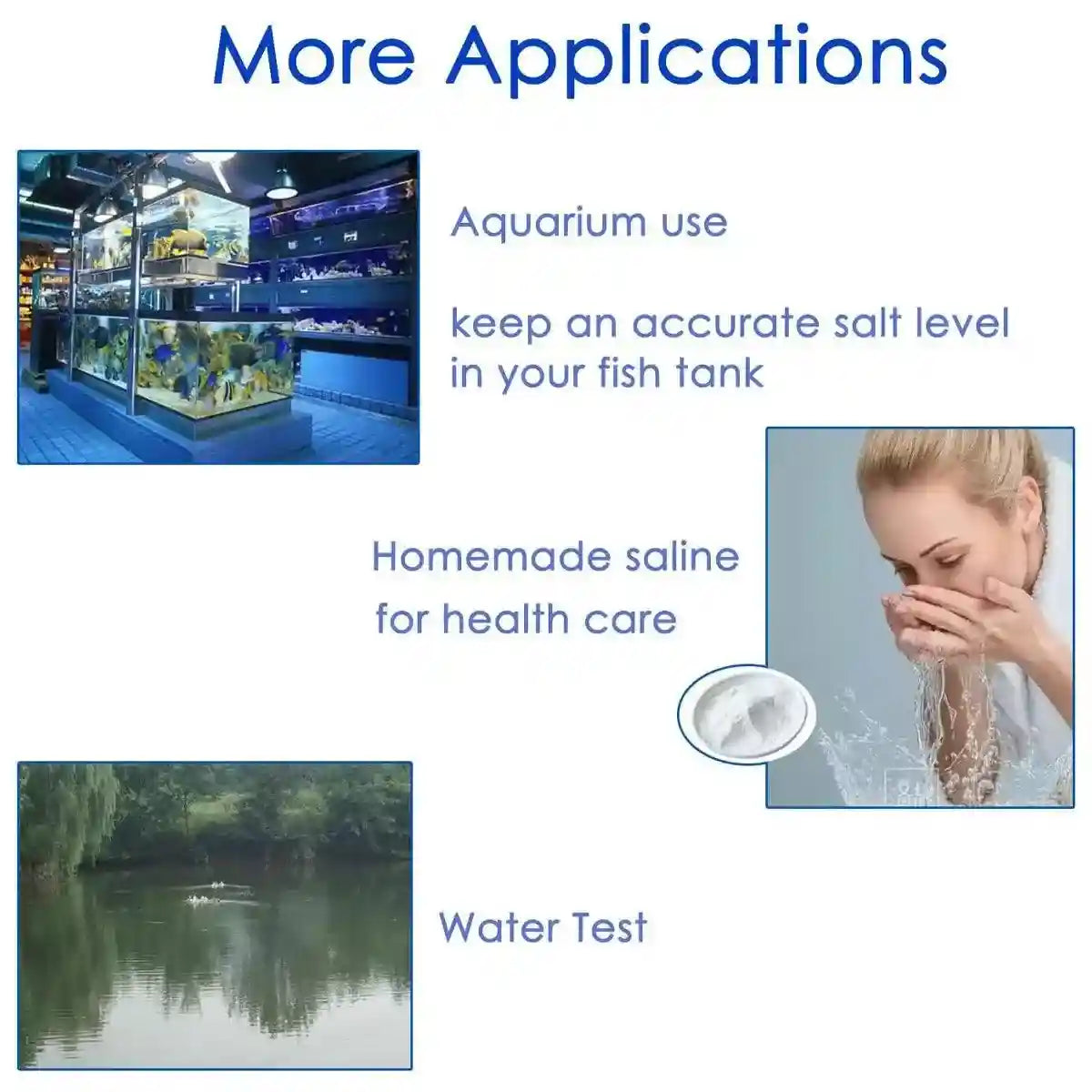 More Applications

Aquarium use

keep an accurate salt level in your fish tank

Homemade saline for health care

Water Test